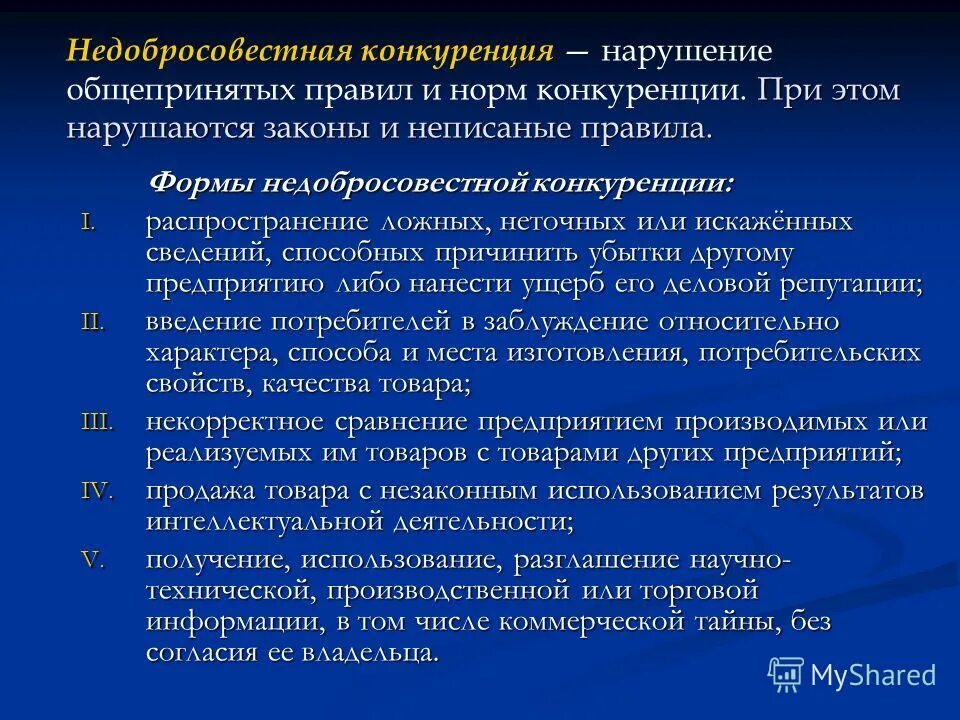 Недобросовестная конкуренция — нарушение общепринятых правил и норм конкуренции. При этом нарушаются законы и неписаные правила.

Формы недобросовестной конкуренции:

I. распространение ложных, неточных или искажённых сведений, способных причинить убытки другому предприятию либо нанести ущерб его деловой репутации;

II. введение потребителей в заблуждение относительно характера, способа и места изготовления, потребительских свойств, качества товара;

III. некорректное сравнение предприятием производимых или реализуемых им товаров с товарами других предприятий;

IV. продажа товара с незаконным использованием результатов интеллектуальной деятельности;

V. получение, использование, разглашение научно-технической, производственной или торговой информации, в том числе коммерческой тайны, без согласия ее владельца.

MyShared